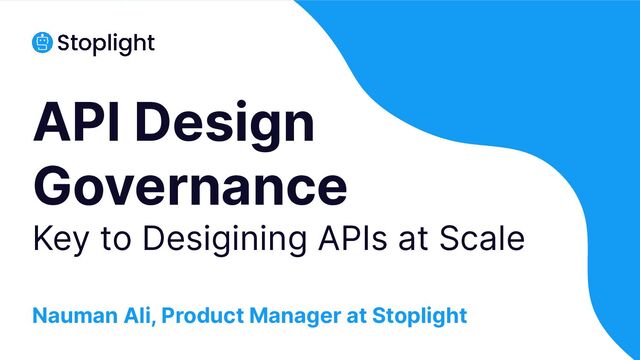 Stoplight

API Design Governance

Key to Desigining APIs at Scale

Nauman Ali, Product Manager at Stoplight